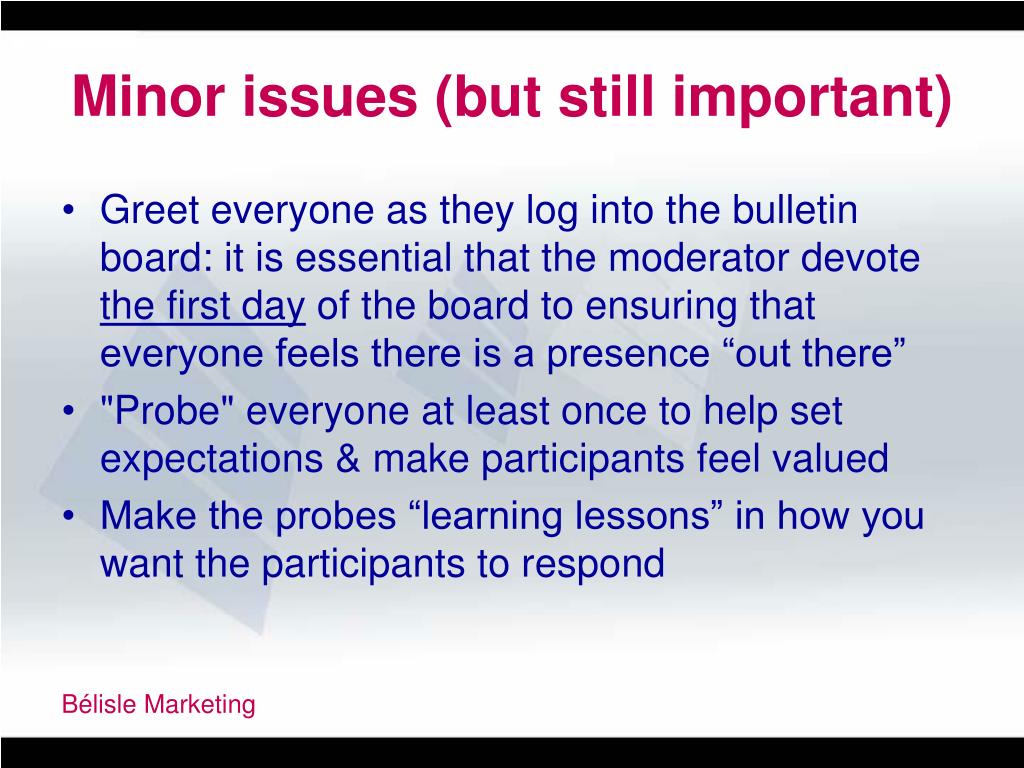 Minor issues (but still important)

• Greet everyone as they log into the bulletin board: it is essential that the moderator devote the first day of the board to ensuring that everyone feels there is a presence “out there”
• "Probe" everyone at least once to help set expectations & make participants feel valued
• Make the probes “learning lessons” in how you want the participants to respond

Bélisle Marketing